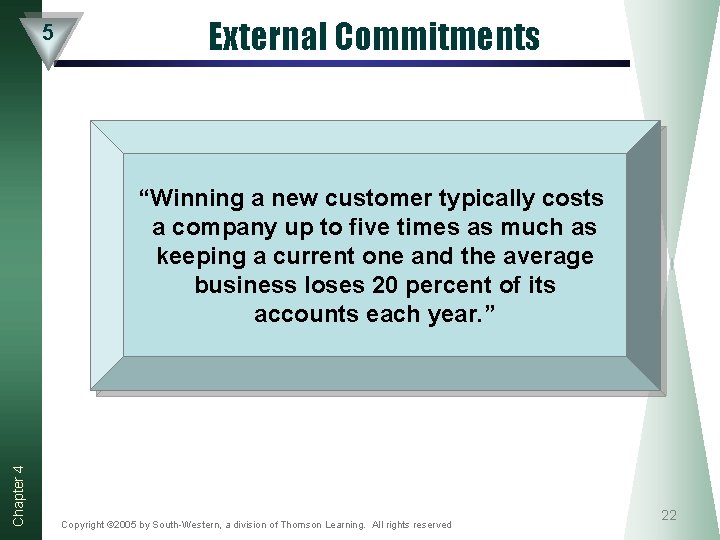 5

External Commitments

“Winning a new customer typically costs a company up to five times as much as keeping a current one and the average business loses 20 percent of its accounts each year.”

Chapter 4

Copyright ©2005 by South-Western, a division of Thomson Learning. All rights reserved

22